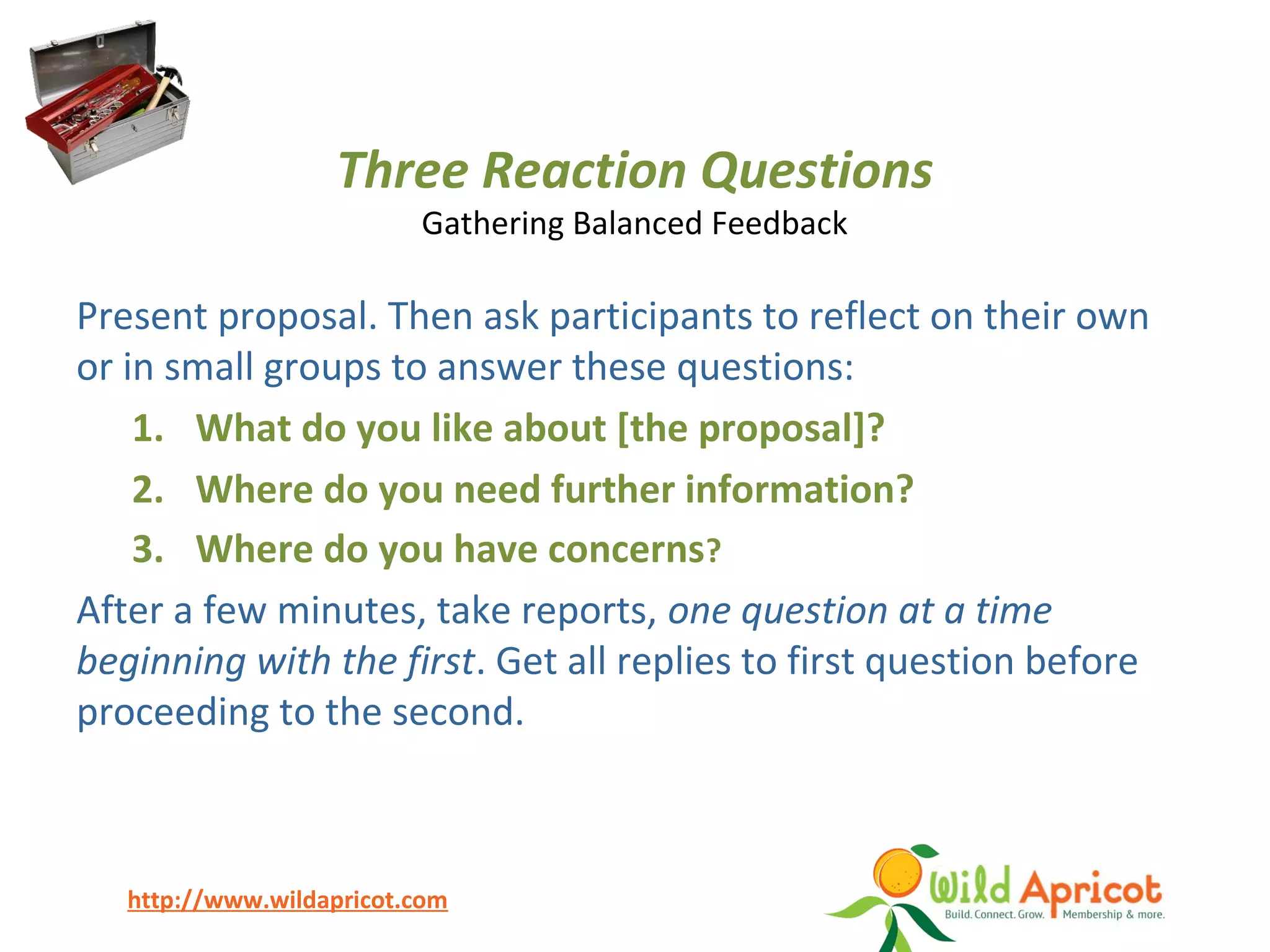 Three Reaction Questions
Gathering Balanced Feedback

Present proposal. Then ask participants to reflect on their own or in small groups to answer these questions:

1. What do you like about [the proposal]?
2. Where do you need further information?
3. Where do you have concerns?

After a few minutes, take reports, one question at a time beginning with the first. Get all replies to first question before proceeding to the second.

http://www.wildapricot.com

Wild Apricot
Build. Connect. Grow. Membership & more.